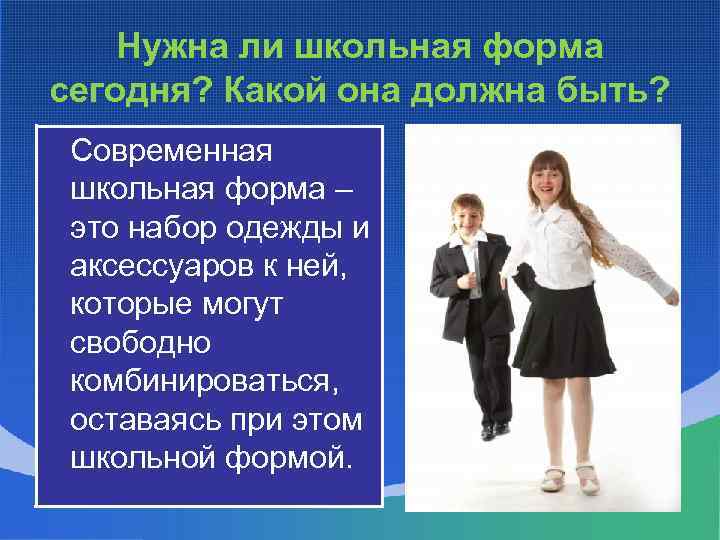 Нужна ли школьная форма сегодня? Какой она должна быть?

Современная школьная форма – это набор одежды и аксессуаров к ней, которые могут свободно комбинироваться, оставаясь при этом школьной формой.